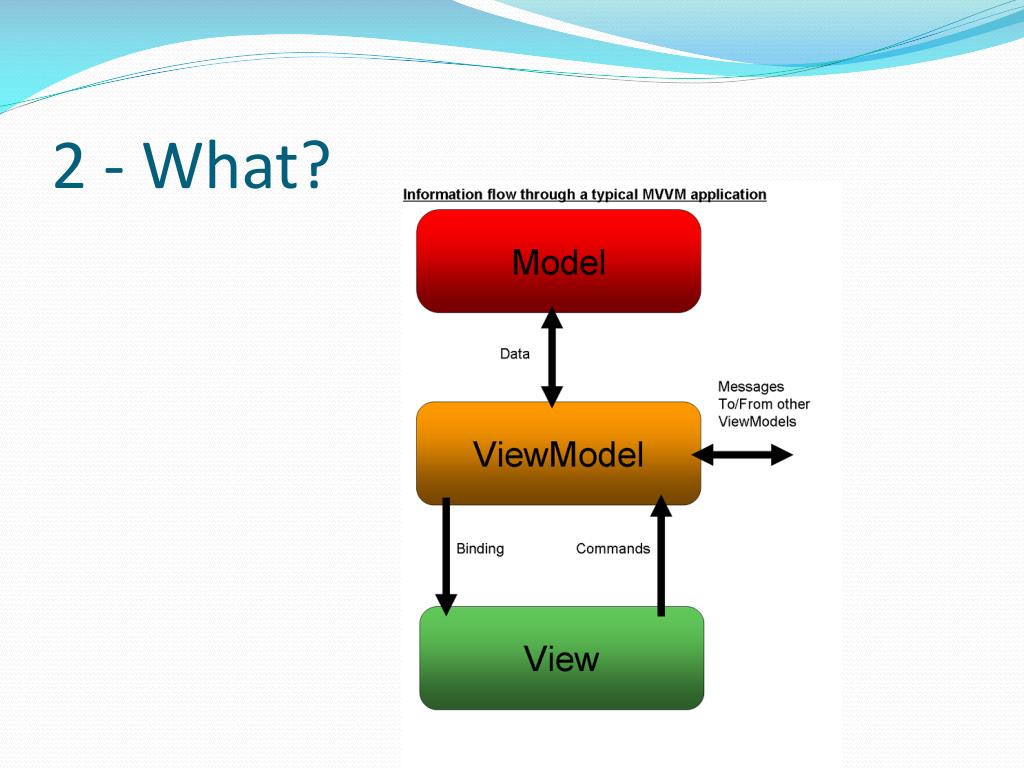 2 - What?

Information flow through a typical MVVM application

Model

Data

Messages To/From other ViewModels

ViewModel

Binding

Commands

View